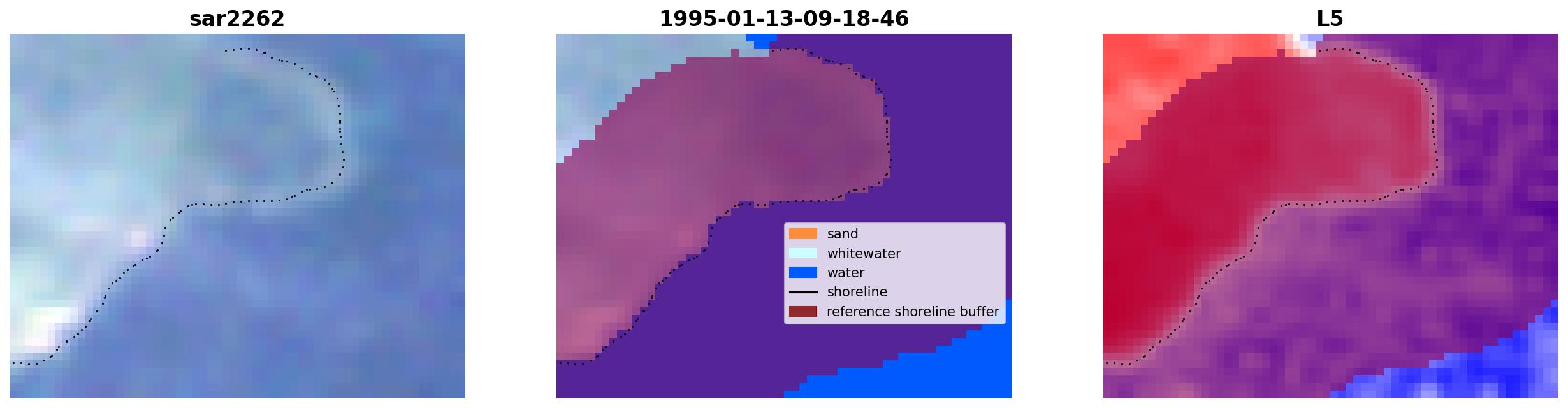 sar2262

1995-01-13-09-18-46

sand
whitewater
water
shoreline
reference shoreline buffer

L5